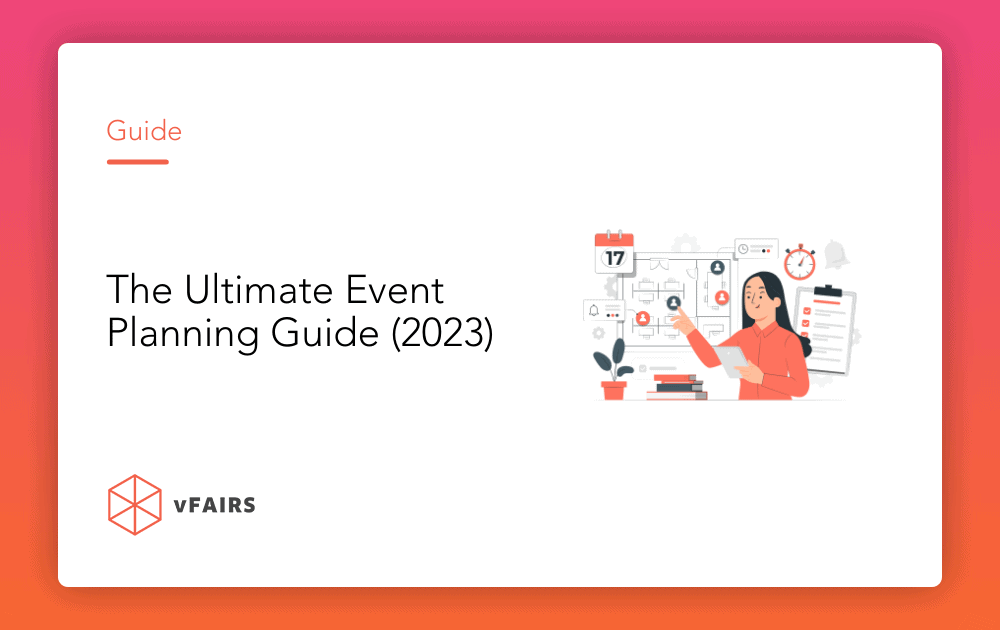 Guide

The Ultimate Event Planning Guide (2023)

17

vFAIRS